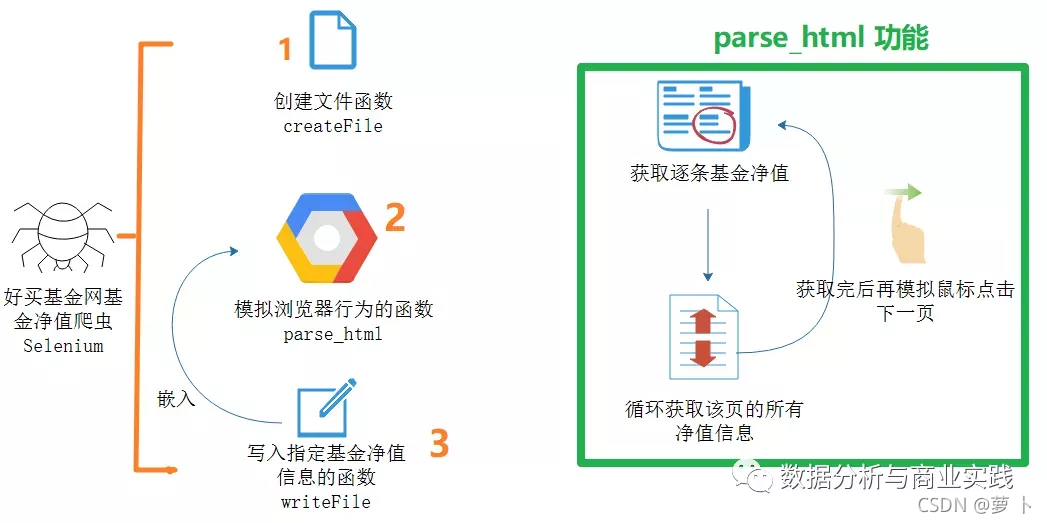 好买基金网基金净值爬虫
Selenium

1
创建文件函数
createFile

2
模拟浏览器行为的函数
parse_html

嵌入

3
写入指定基金净值信息的函数
writeFile

parse_html 功能

获取逐条基金净值

获取完后再模拟鼠标点击下一页

循环获取该页的所有净值信息

数据分析与商业实践
CSDN @萝卜